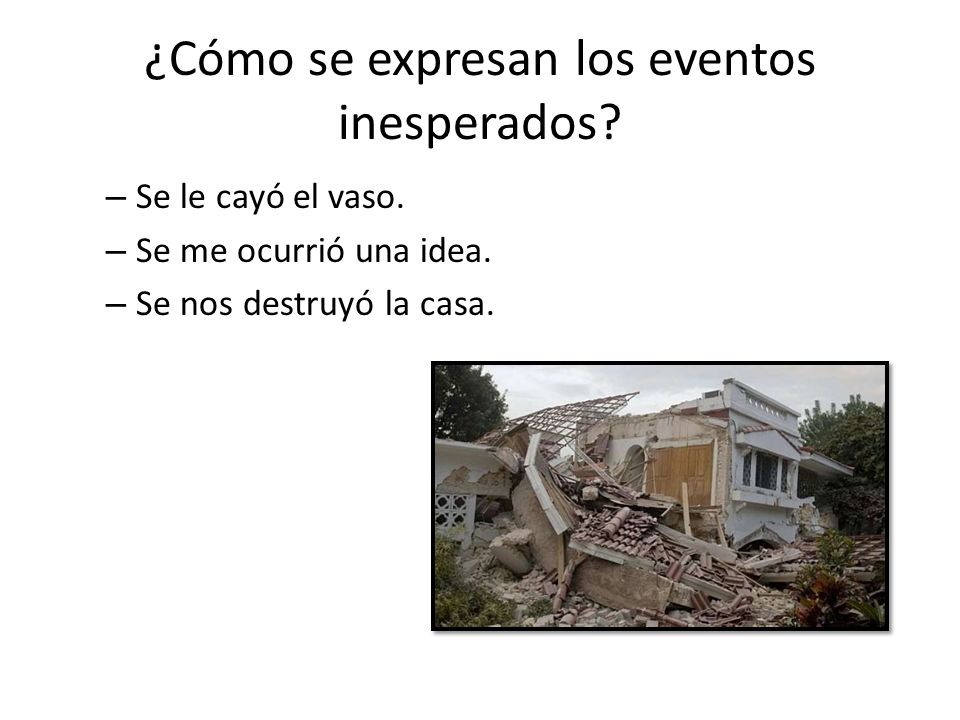 ¿Cómo se expresan los eventos inesperados?

– Se le cayó el vaso.
– Se me ocurrió una idea.
– Se nos destruyó la casa.